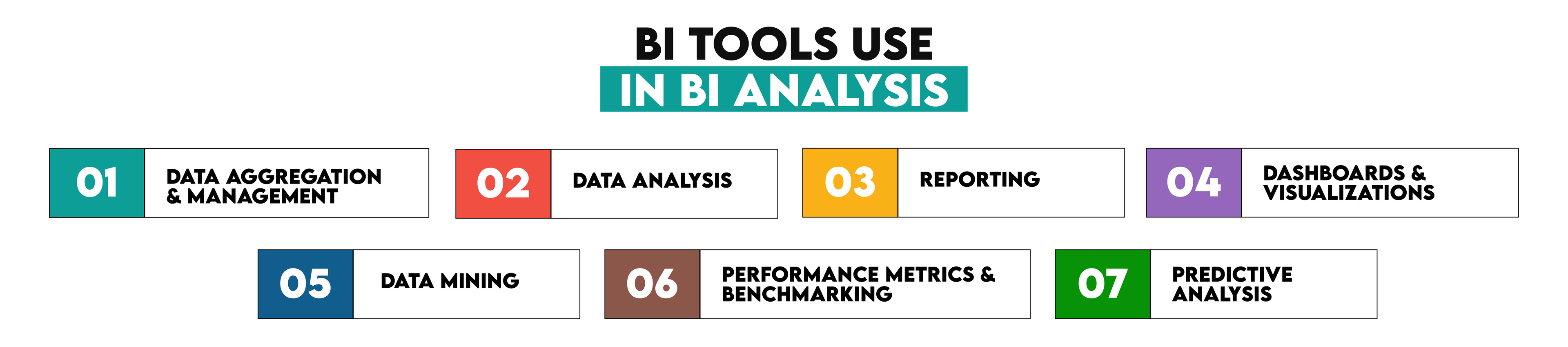 BI TOOLS USE
IN BI ANALYSIS

01 DATA AGGREGATION & MANAGEMENT

02 DATA ANALYSIS

03 REPORTING

04 DASHBOARDS & VISUALIZATIONS

05 DATA MINING

06 PERFORMANCE METRICS & BENCHMARKING

07 PREDICTIVE ANALYSIS